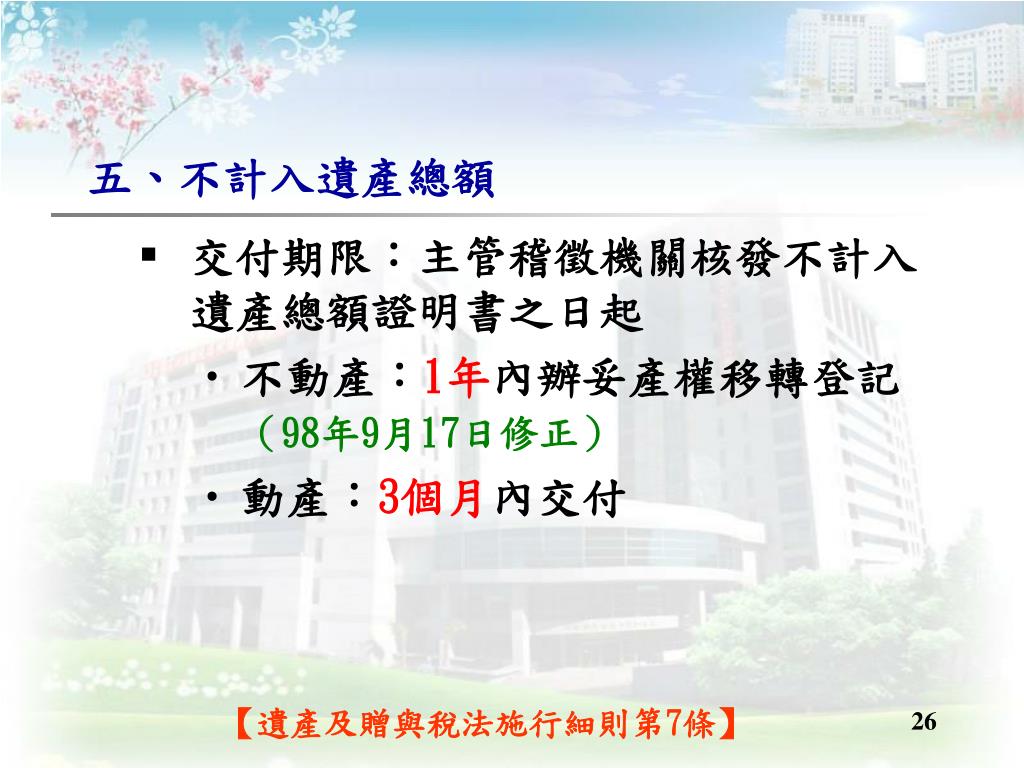 五、不計入遺產總額

▪ 交付期限：主管稽徵機關核發不計入遺產總額證明書之日起

• 不動產：1年內辦妥產權移轉登記（98年9月17日修正）

• 動產：3個月內交付

【遺產及贈與稅法施行細則第7條】

26